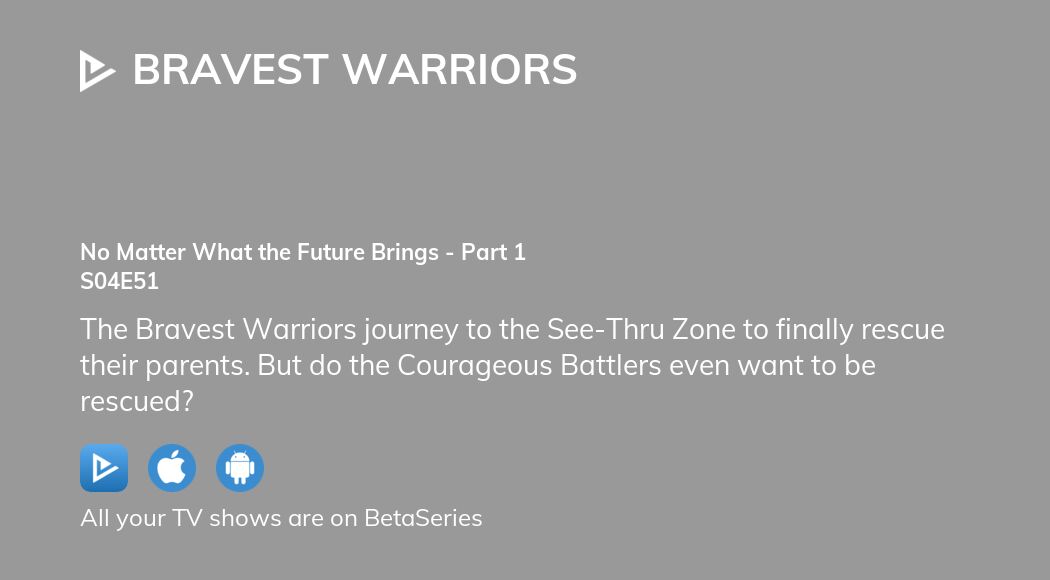 BRAVEST WARRIORS

No Matter What the Future Brings - Part 1
S04E51

The Bravest Warriors journey to the See-Thru Zone to finally rescue their parents. But do the Courageous Battlers even want to be rescued?

All your TV shows are on BetaSeries